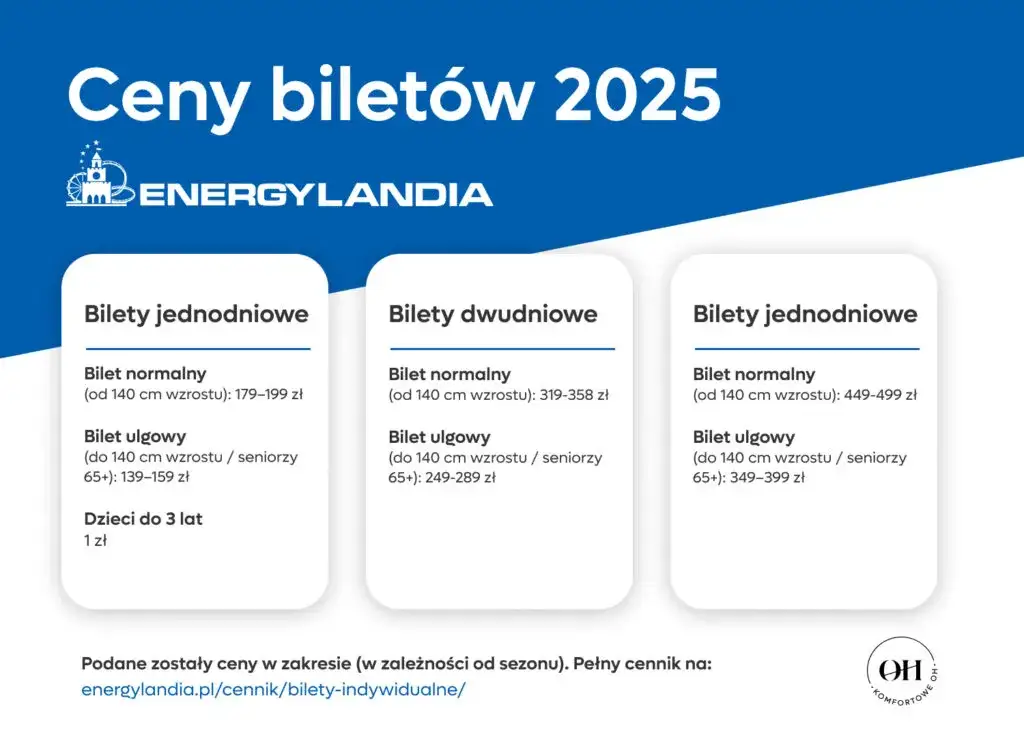 Ceny biletów 2025

ENERGYLANDIA

Bilety jednodniowe

Bilet normalny
(od 140 cm wzrostu): 179–199 zł

Bilet ulgowy
(do 140 cm wzrostu / seniorzy 65+): 139–159 zł

Dzieci do 3 lat
1 zł

Bilety dwudniowe

Bilet normalny
(od 140 cm wzrostu): 319-358 zł

Bilet ulgowy
(do 140 cm wzrostu / seniorzy 65+): 249-289 zł

Bilety jednodniowe

Bilet normalny
(od 140 cm wzrostu): 449-499 zł

Bilet ulgowy
(do 140 cm wzrostu / seniorzy 65+): 349–399 zł

Podane zostały ceny w zakresie (w zależności od sezonu). Pełny cennik na:
energylandia.pl/cennik/bilety-indywidualne/

OH
KOMFORTOWE OH